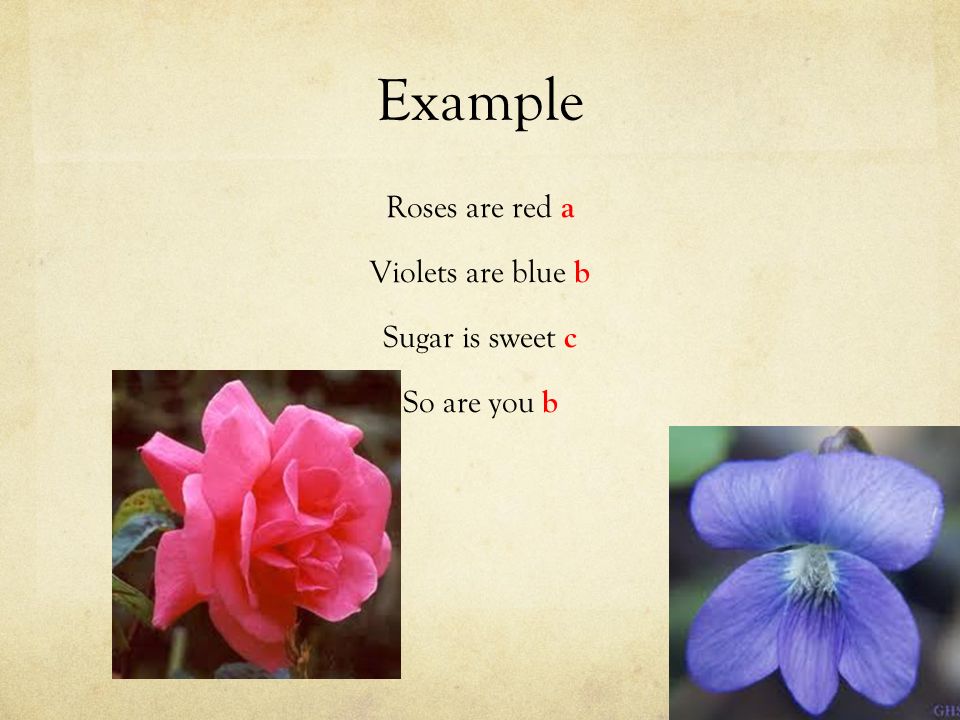 Example

Roses are red a

Violets are blue b

Sugar is sweet c

So are you b

GH